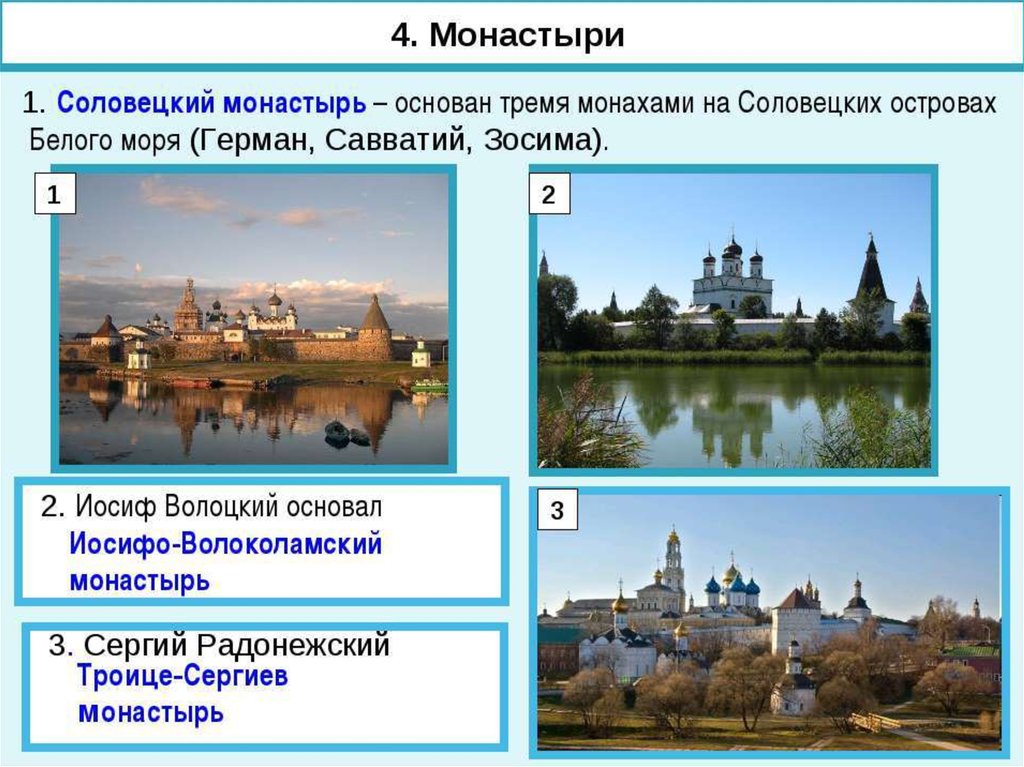 4. Монастыри

1. Соловецкий монастырь – основан тремя монахами на Соловецких островах Белого моря (Герман, Савватий, Зосима).

1

2

2. Иосиф Волоцкий основал Иосифо-Волоколамский монастырь

3

3. Сергий Радонежский Троице-Сергиев монастырь